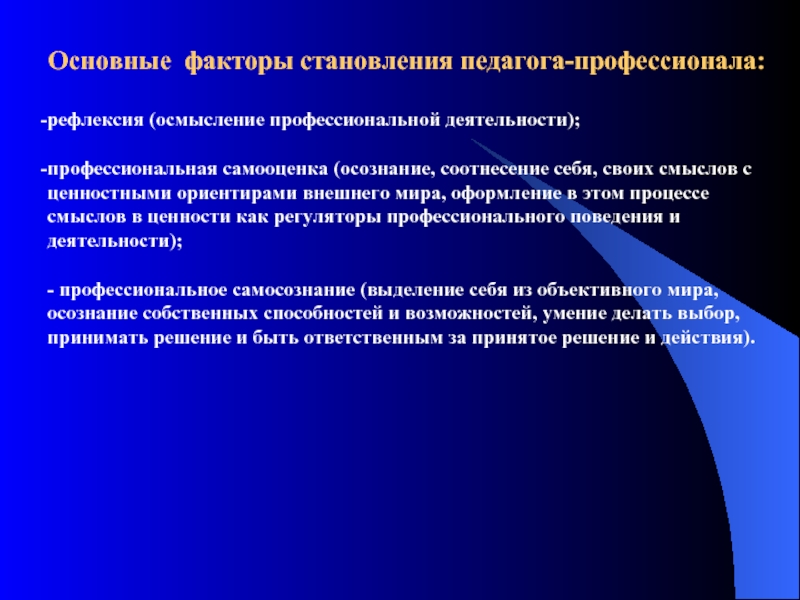 Основные  факторы становления педагога-профессионала:

-рефлексия (осмысление профессиональной деятельности);

-профессиональная самооценка (осознание, соотнесение себя, своих смыслов с ценностными ориентирами внешнего мира, оформление в этом процессе смыслов в ценности как регуляторы профессионального поведения и деятельности);

- профессиональное самосознание (выделение себя из объективного мира, осознание собственных способностей и возможностей, умение делать выбор, принимать решение и быть ответственным за принятое решение и действия).